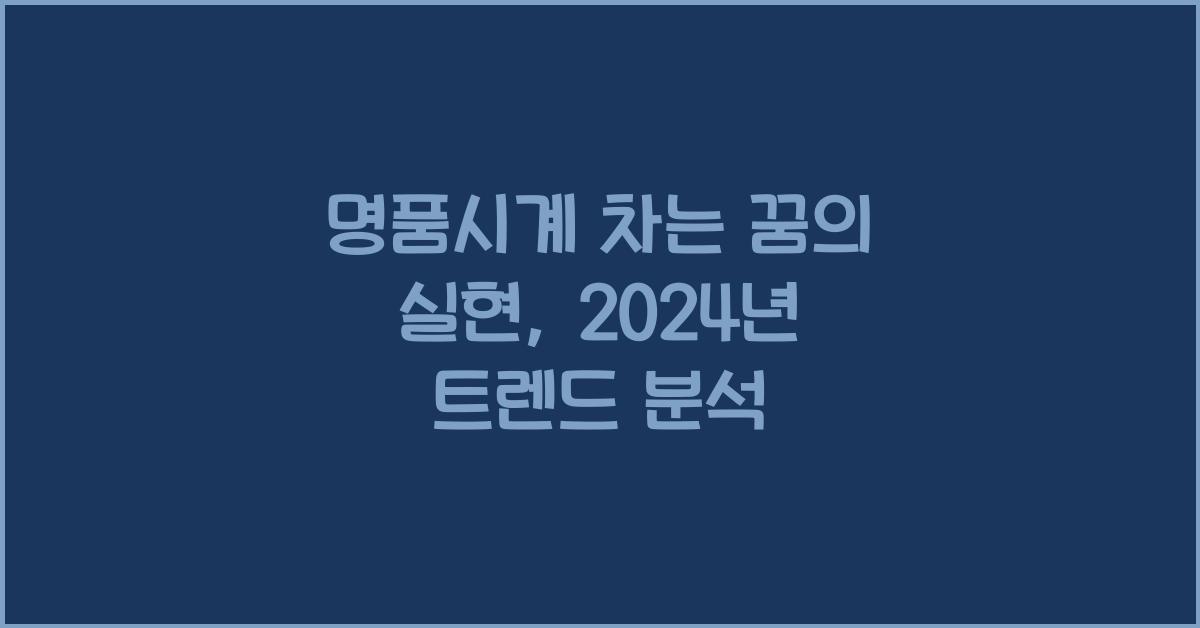 명품시계 차는 꿈의 실현, 2024년 트렌드 분석